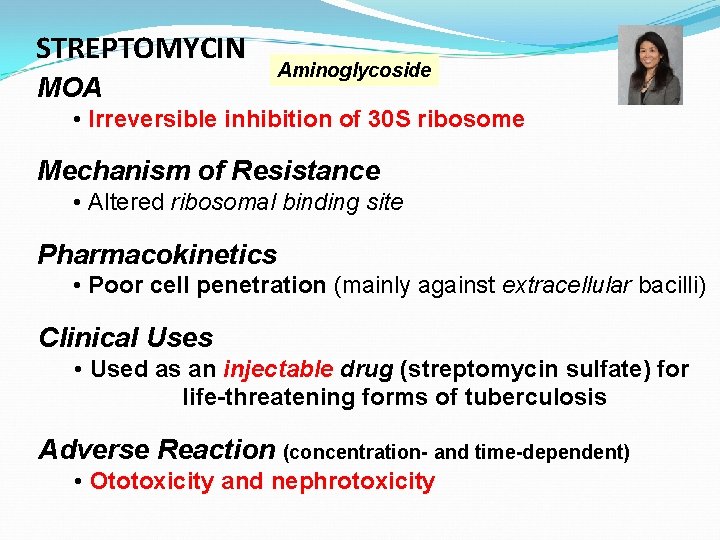 STREPTOMYCIN

Aminoglycoside

MOA
• Irreversible inhibition of 30S ribosome

Mechanism of Resistance
• Altered ribosomal binding site

Pharmacokinetics
• Poor cell penetration (mainly against extracellular bacilli)

Clinical Uses
• Used as an injectable drug (streptomycin sulfate) for life-threatening forms of tuberculosis

Adverse Reaction (concentration- and time-dependent)
• Ototoxicity and nephrotoxicity